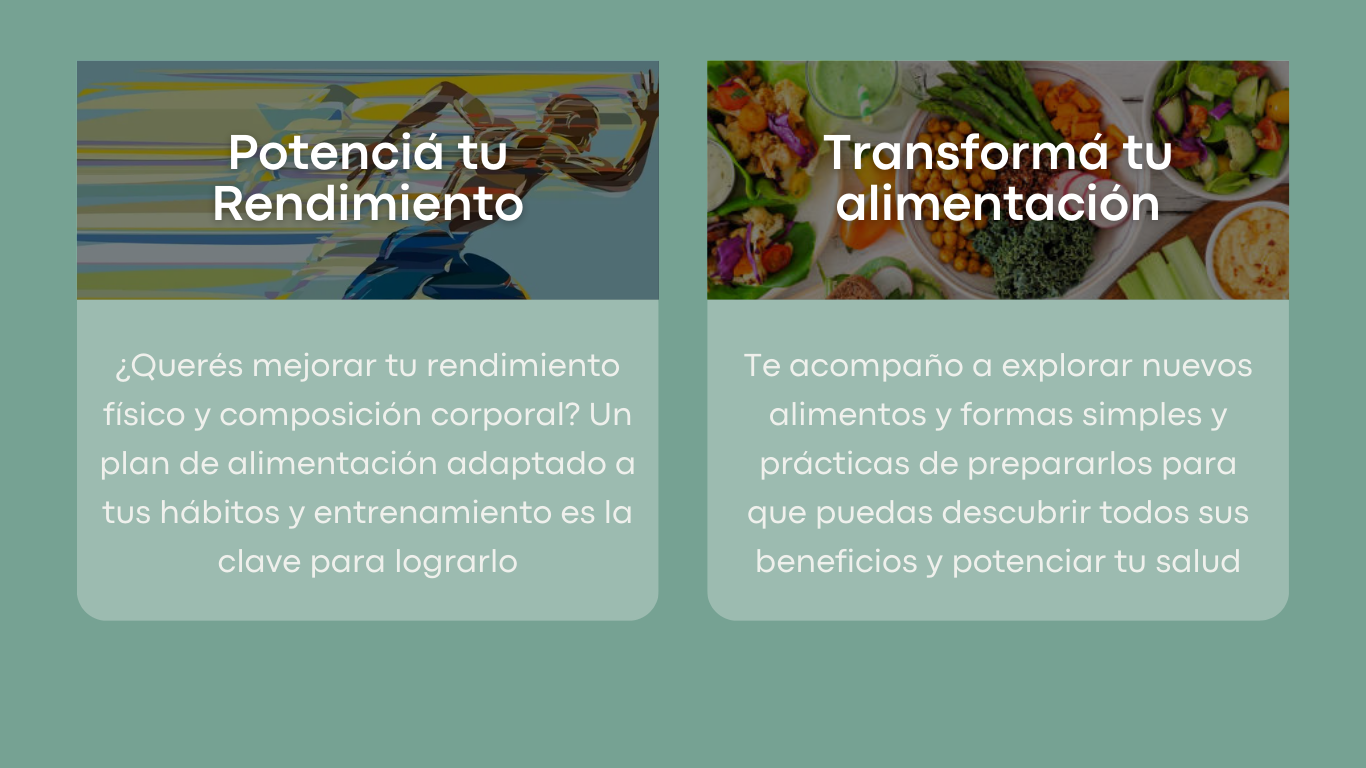 Potenciá tu Rendimiento

¿Querés mejorar tu rendimiento físico y composición corporal? Un plan de alimentación adaptado a tus hábitos y entrenamiento es la clave para lograrlo

Transformá tu alimentación

Te acompaño a explorar nuevos alimentos y formas simples y prácticas de prepararlos para que puedas descubrir todos sus beneficios y potenciar tu salud